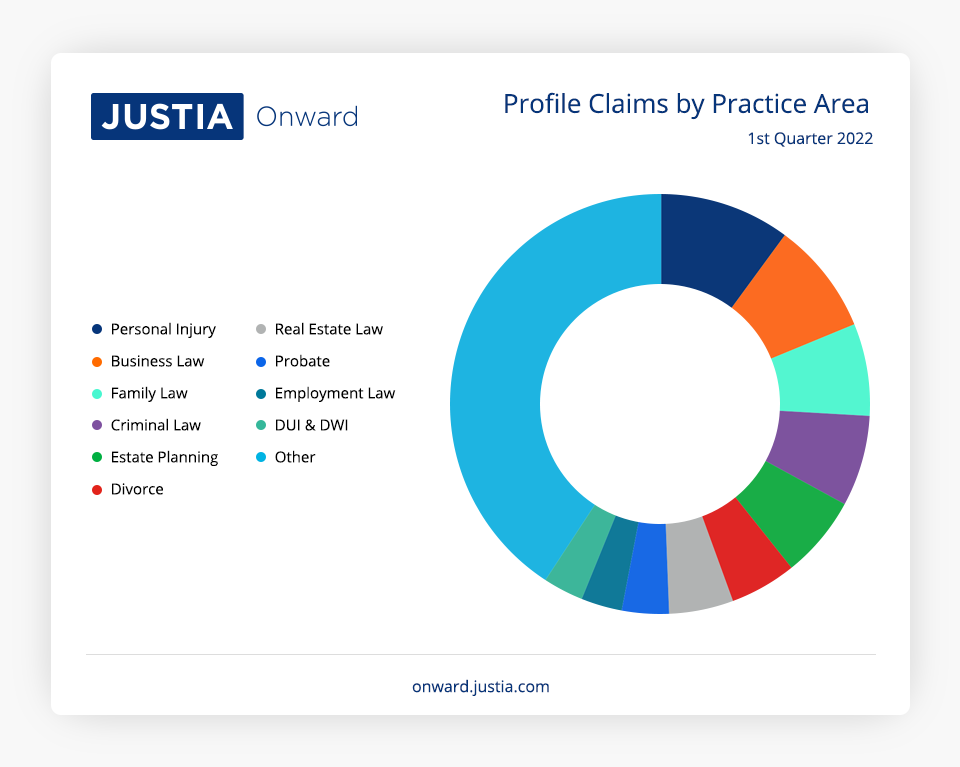 JUSTIA Onward

Profile Claims by Practice Area
1st Quarter 2022

Personal Injury
Business Law
Family Law
Criminal Law
Estate Planning
Divorce
Real Estate Law
Probate
Employment Law
DUI & DWI
Other

onward.justia.com